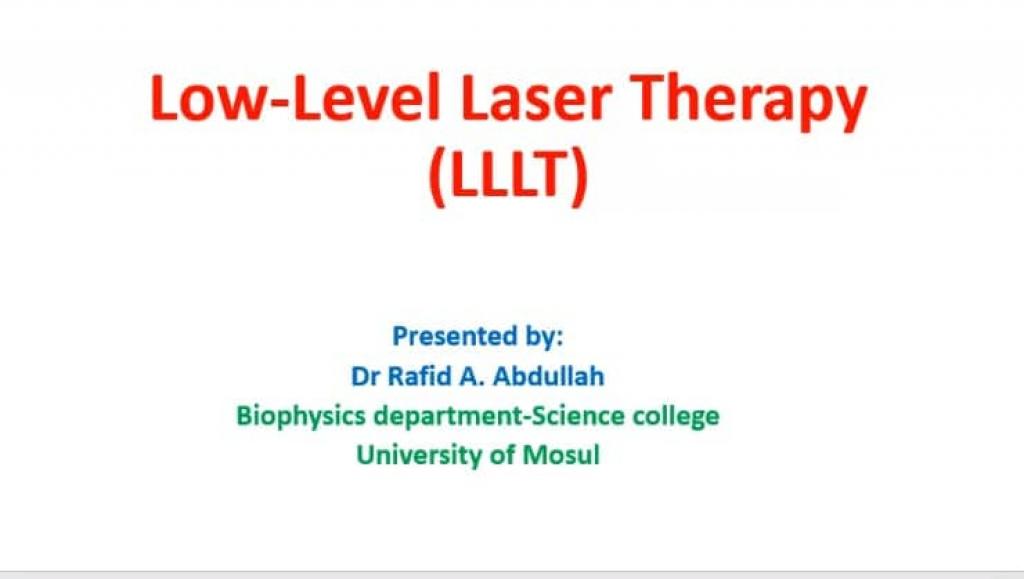 Low-Level Laser Therapy
(LLLT)

Presented by:
Dr Rafid A. Abdullah
Biophysics department-Science college
University of Mosul